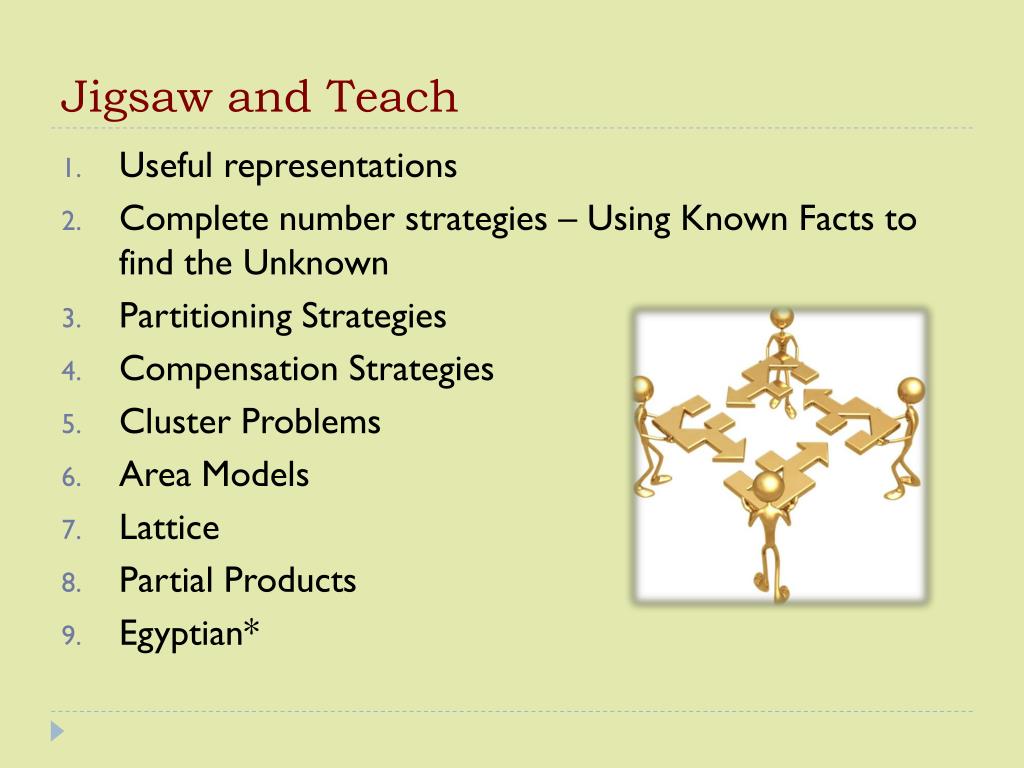 Jigsaw and Teach

1. Useful representations
2. Complete number strategies – Using Known Facts to find the Unknown
3. Partitioning Strategies
4. Compensation Strategies
5. Cluster Problems
6. Area Models
7. Lattice
8. Partial Products
9. Egyptian*